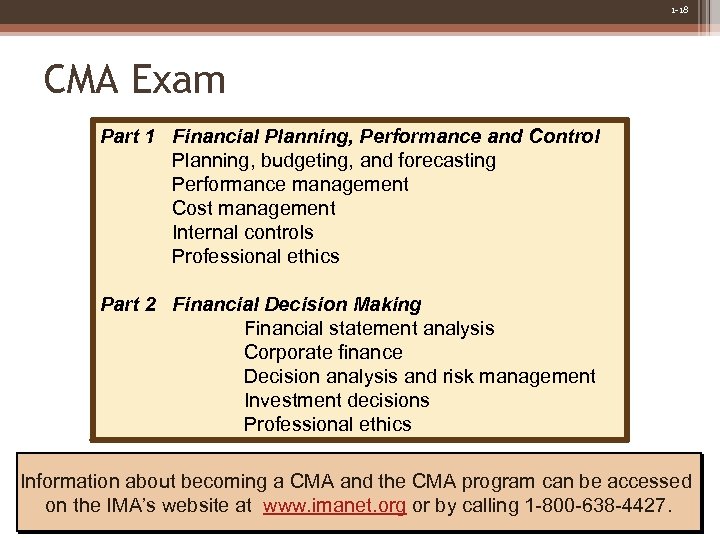 1-18

CMA Exam

Part 1 Financial Planning, Performance and Control
Planning, budgeting, and forecasting
Performance management
Cost management
Internal controls
Professional ethics

Part 2 Financial Decision Making
Financial statement analysis
Corporate finance
Decision analysis and risk management
Investment decisions
Professional ethics

Information about becoming a CMA and the CMA program can be accessed on the IMA's website at www.imanet.org or by calling 1-800-638-4427.